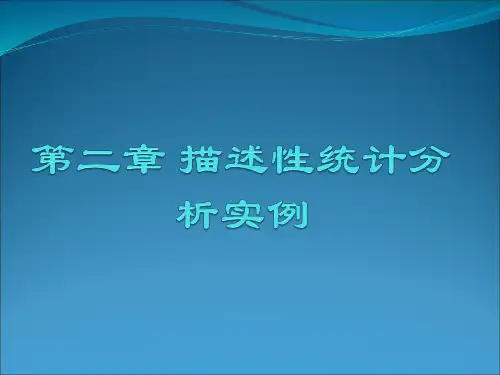 第二章 描述性统计分析实例